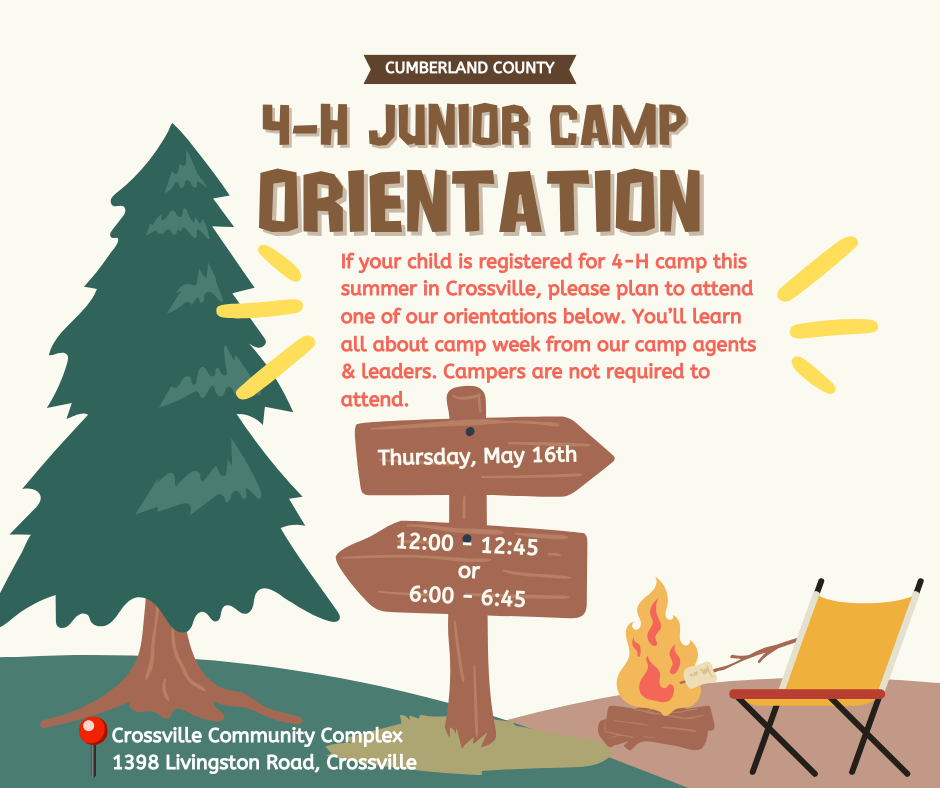 CUMBERLAND COUNTY

4-H JUNIOR CAMP

ORIENTATION

If your child is registered for 4-H camp this summer in Crossville, please plan to attend one of our orientations below. You'll learn all about camp week from our camp agents & leaders. Campers are not required to attend.

Thursday, May 16th

12:00 - 12:45
or
6:00 - 6:45

Crossville Community Complex
1398 Livingston Road, Crossville